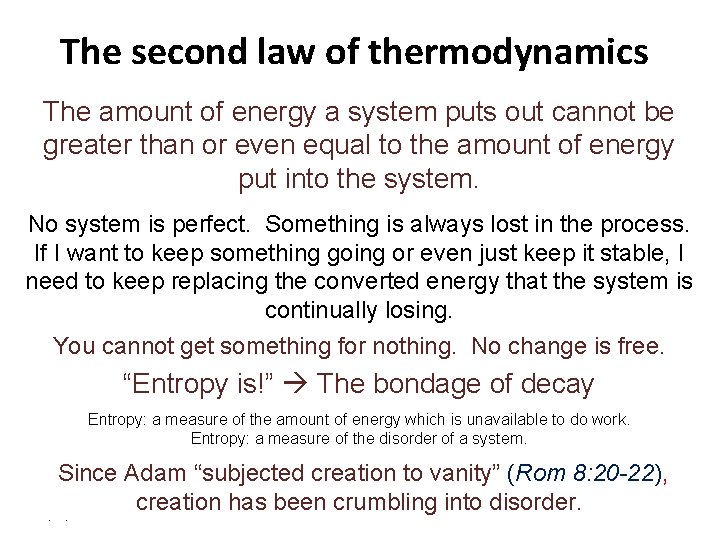 The second law of thermodynamics

The amount of energy a system puts out cannot be greater than or even equal to the amount of energy put into the system.

No system is perfect. Something is always lost in the process. If I want to keep something going or even just keep it stable, I need to keep replacing the converted energy that the system is continually losing.

You cannot get something for nothing. No change is free.

“Entropy is!” → The bondage of decay

Entropy: a measure of the amount of energy which is unavailable to do work.
Entropy: a measure of the disorder of a system.

Since Adam “subjected creation to vanity” (Rom 8:20-22), creation has been crumbling into disorder.